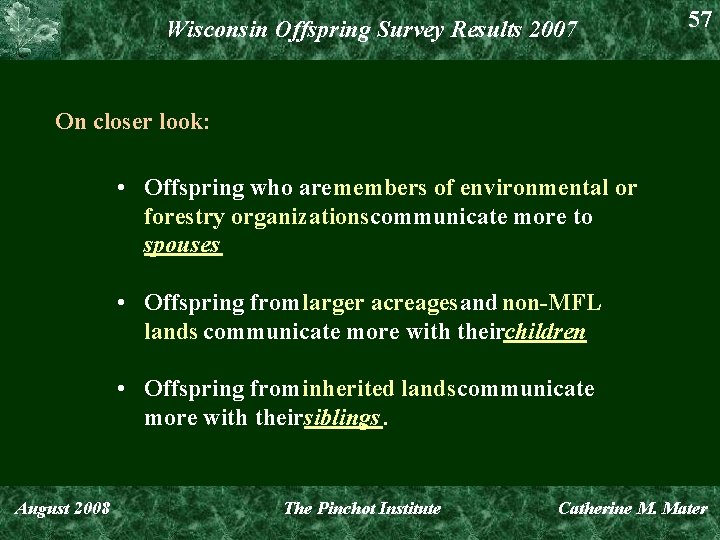 Wisconsin Offspring Survey Results 2007

57

On closer look:

• Offspring who are members of environmental or forestry organizations communicate more to spouses

• Offspring from larger acreages and non-MFL lands communicate more with their children

• Offspring from inherited lands communicate more with their siblings.

August 2008

The Pinchot Institute

Catherine M. Mater